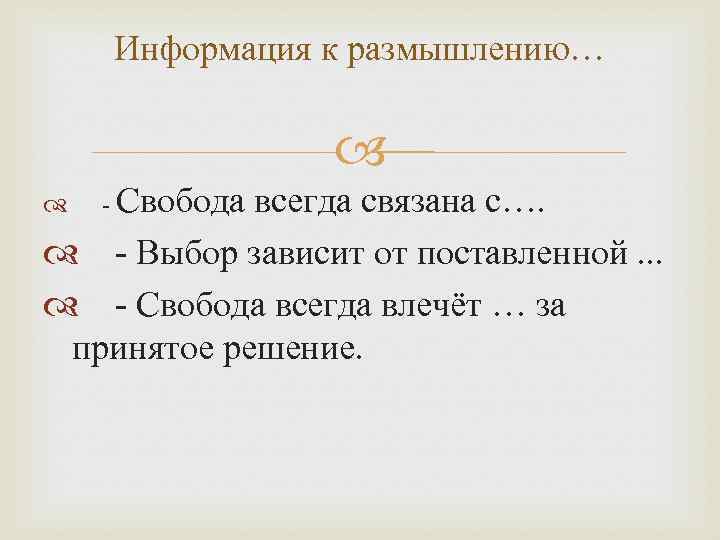 Информация к размышлению…

- Свобода всегда связана с….

- Выбор зависит от поставленной ...

- Свобода всегда влечёт … за принятое решение.